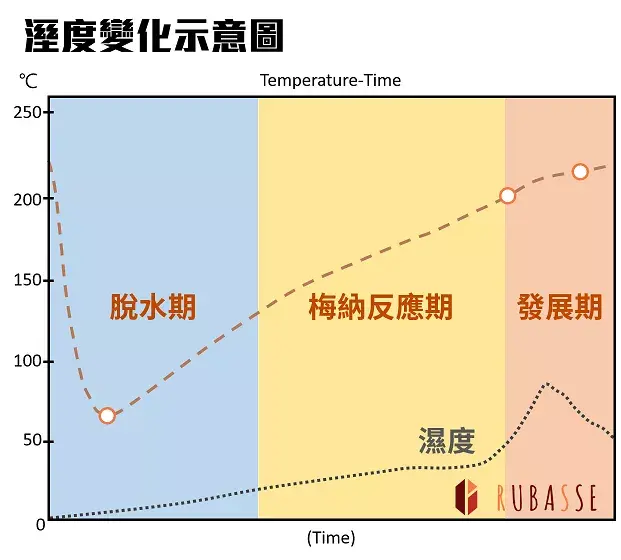 溼度變化示意圖

℃

Temperature-Time

250
200
150
100
50
0

脫水期

梅納反應期

發展期

濕度

RUBASSE

(Time)